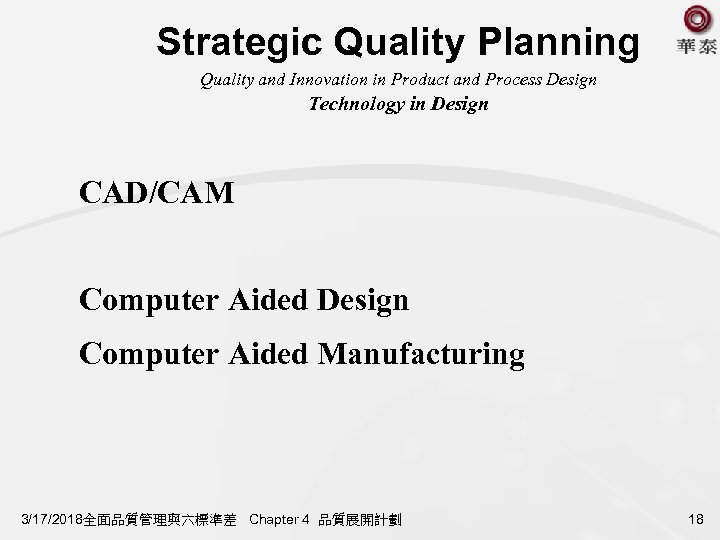 Strategic Quality Planning

華泰

Quality and Innovation in Product and Process Design

Technology in Design

CAD/CAM

Computer Aided Design

Computer Aided Manufacturing

3/17/2018全面品質管理與六標準差 Chapter 4 品質展開計劃

18